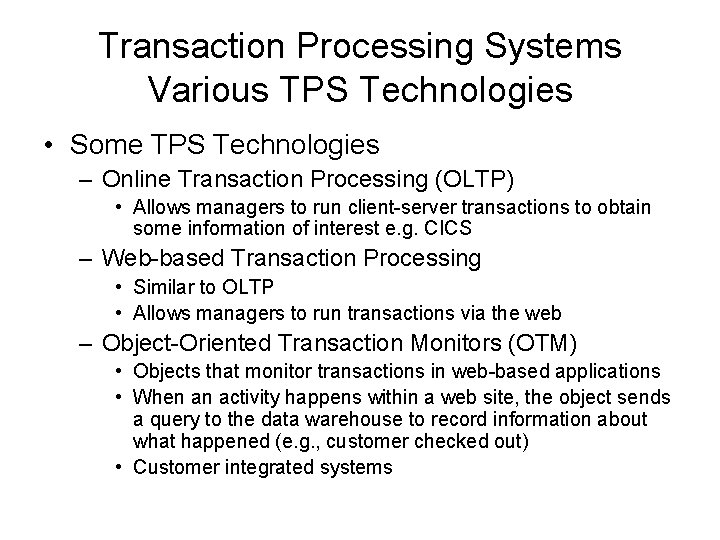 Transaction Processing Systems
Various TPS Technologies

• Some TPS Technologies
– Online Transaction Processing (OLTP)
• Allows managers to run client-server transactions to obtain some information of interest e.g. CICS
– Web-based Transaction Processing
• Similar to OLTP
• Allows managers to run transactions via the web
– Object-Oriented Transaction Monitors (OTM)
• Objects that monitor transactions in web-based applications
• When an activity happens within a web site, the object sends a query to the data warehouse to record information about what happened (e.g., customer checked out)
• Customer integrated systems